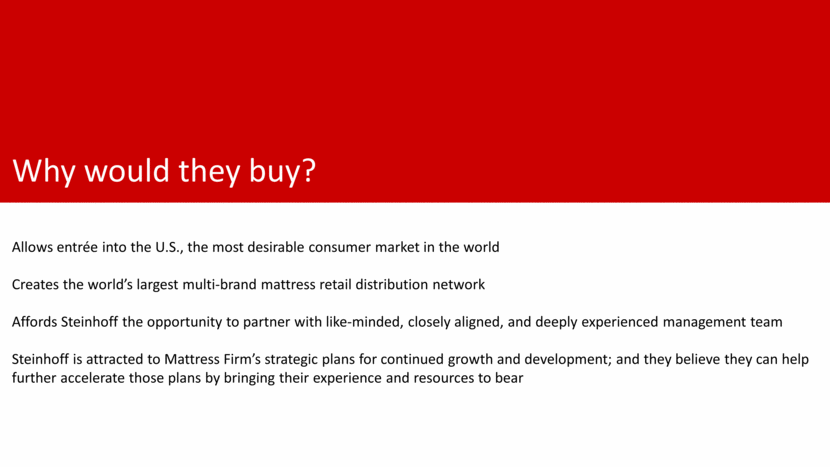 Why would they buy?

Allows entrée into the U.S., the most desirable consumer market in the world

Creates the world's largest multi-brand mattress retail distribution network

Affords Steinhoff the opportunity to partner with like-minded, closely aligned, and deeply experienced management team

Steinhoff is attracted to Mattress Firm's strategic plans for continued growth and development; and they believe they can help further accelerate those plans by bringing their experience and resources to bear